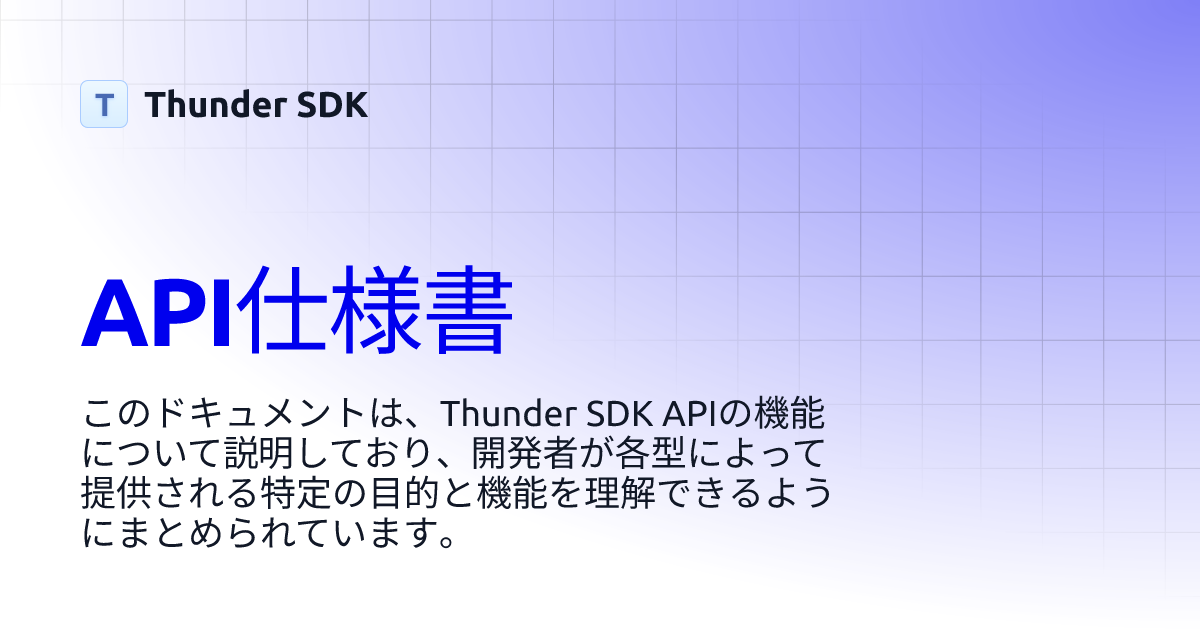 T Thunder SDK

API仕様書

このドキュメントは、Thunder SDK APIの機能について説明しており、開発者が各型によって提供される特定の目的と機能を理解できるようにまとめられています。